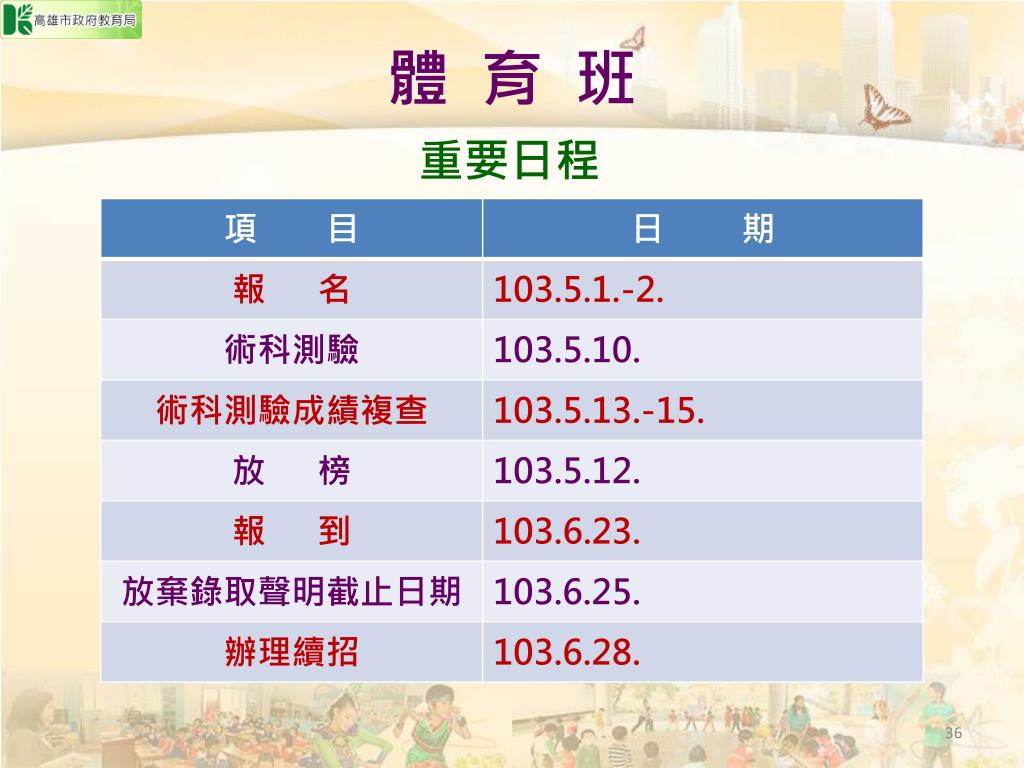 高雄市政府教育局

體 育 班

重要日程

| 項　　目 | 日　　期 |
|---|---|
| 報　　名 | 103.5.1.-2. |
| 術科測驗 | 103.5.10. |
| 術科測驗成績複查 | 103.5.13.-15. |
| 放　　榜 | 103.5.12. |
| 報　　到 | 103.6.23. |
| 放棄錄取聲明截止日期 | 103.6.25. |
| 辦理續招 | 103.6.28. |

36